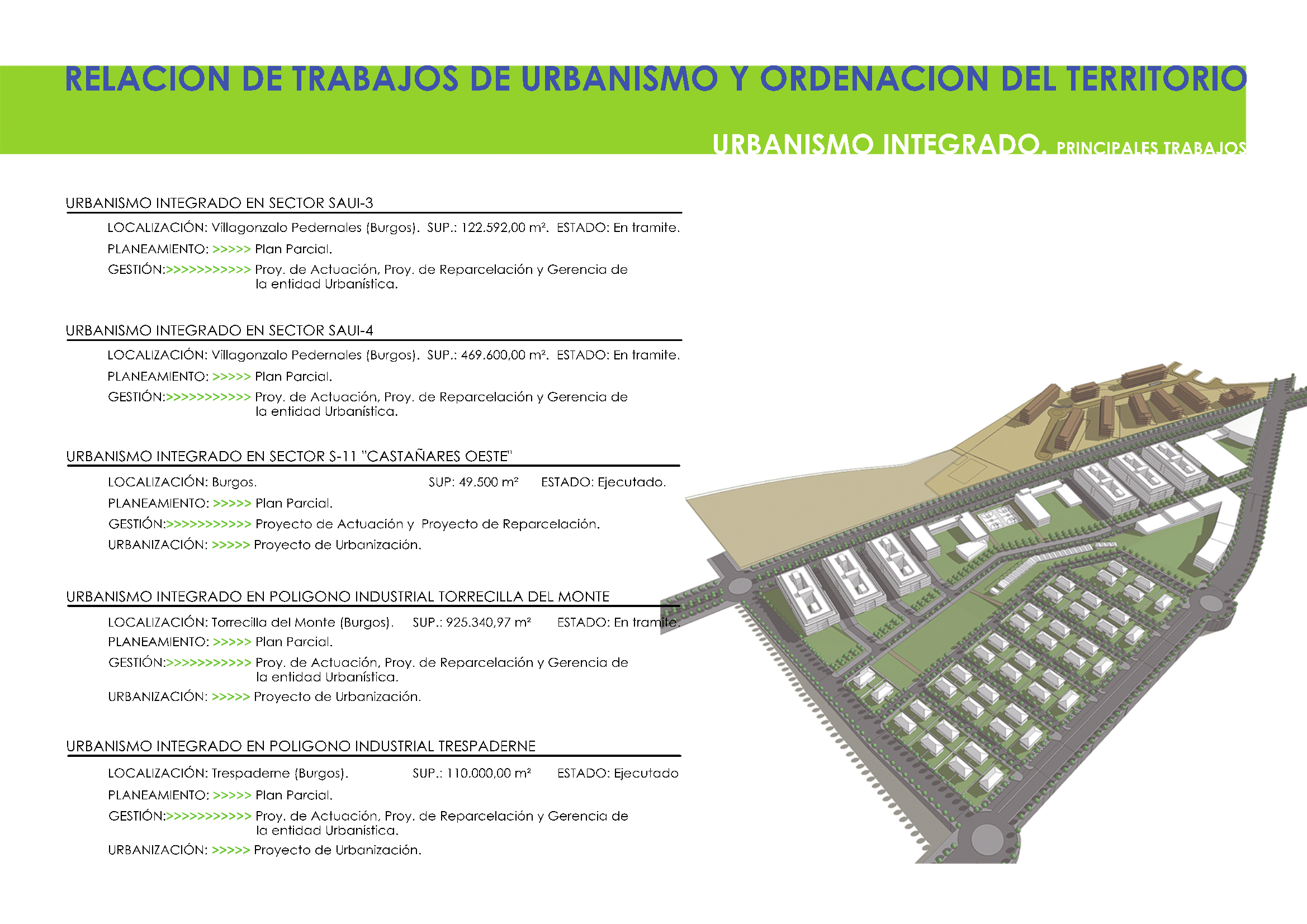 RELACION DE TRABAJOS DE URBANISMO Y ORDENACION DEL TERRITORIO

URBANISMO INTEGRADO. PRINCIPALES TRABAJOS

URBANISMO INTEGRADO EN SECTOR SAUI-3

LOCALIZACIÓN: Villagonzalo Pedernales (Burgos). SUP.: 122.592,00 m². ESTADO: En tramite.

PLANEAMIENTO: >>>>> Plan Parcial.

GESTIÓN:>>>>>>>>>>> Proy. de Actuación, Proy. de Reparcelación y Gerencia de la entidad Urbanística.

URBANISMO INTEGRADO EN SECTOR SAUI-4

LOCALIZACIÓN: Villagonzalo Pedernales (Burgos). SUP.: 469.600,00 m². ESTADO: En tramite.

PLANEAMIENTO: >>>>> Plan Parcial.

GESTIÓN:>>>>>>>>>>> Proy. de Actuación, Proy. de Reparcelación y Gerencia de la entidad Urbanística.

URBANISMO INTEGRADO EN SECTOR S-11 "CASTAÑARES OESTE"

LOCALIZACIÓN: Burgos. SUP: 49.500 m² ESTADO: Ejecutado.

PLANEAMIENTO: >>>>> Plan Parcial.

GESTIÓN:>>>>>>>>>>> Proyecto de Actuación y Proyecto de Reparcelación.

URBANIZACIÓN: >>>>> Proyecto de Urbanización.

URBANISMO INTEGRADO EN POLIGONO INDUSTRIAL TORRECILLA DEL MONTE

LOCALIZACIÓN: Torrecilla del Monte (Burgos). SUP.: 925.340,97 m² ESTADO: En tramite.

PLANEAMIENTO: >>>>> Plan Parcial.

GESTIÓN:>>>>>>>>>>> Proy. de Actuación, Proy. de Reparcelación y Gerencia de la entidad Urbanística.

URBANIZACIÓN: >>>>> Proyecto de Urbanización.

URBANISMO INTEGRADO EN POLIGONO INDUSTRIAL TRESPADERNE

LOCALIZACIÓN: Trespaderne (Burgos). SUP.: 110.000,00 m² ESTADO: Ejecutado

PLANEAMIENTO: >>>>> Plan Parcial.

GESTIÓN:>>>>>>>>>>> Proy. de Actuación, Proy. de Reparcelación y Gerencia de la entidad Urbanística.

URBANIZACIÓN: >>>>> Proyecto de Urbanización.